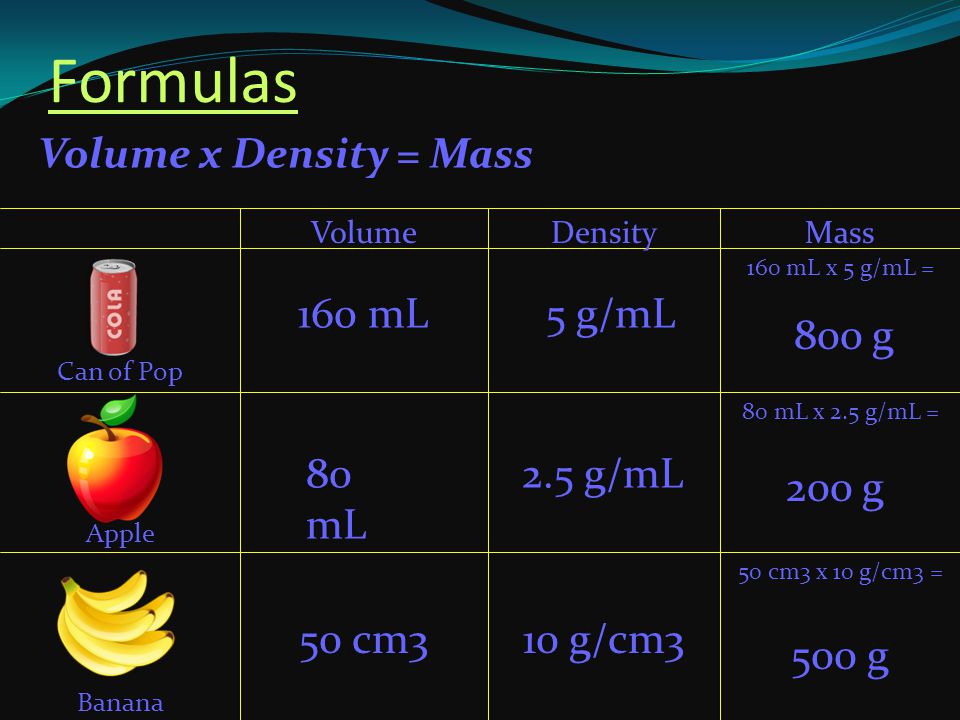 Formulas

Volume x Density = Mass

| | Volume | Density | Mass |
|---|---|---|---|
| COLA Can of Pop | 160 mL | 5 g/mL | 160 mL x 5 g/mL = 800 g |
| Apple | 80 mL | 2.5 g/mL | 80 mL x 2.5 g/mL = 200 g |
| Banana | 50 cm3 | 10 g/cm3 | 50 cm3 x 10 g/cm3 = 500 g |